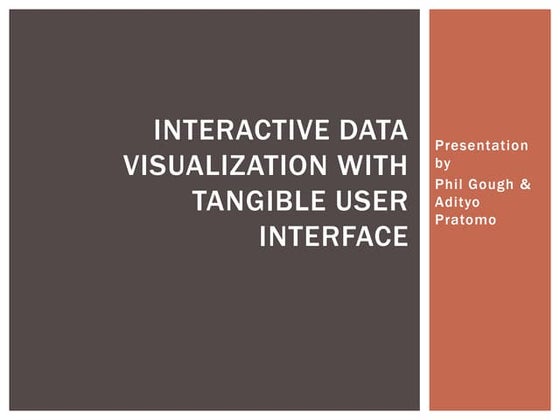 INTERACTIVE DATA VISUALIZATION WITH TANGIBLE USER INTERFACE

Presentation by
Phil Gough & Adityo Pratomo